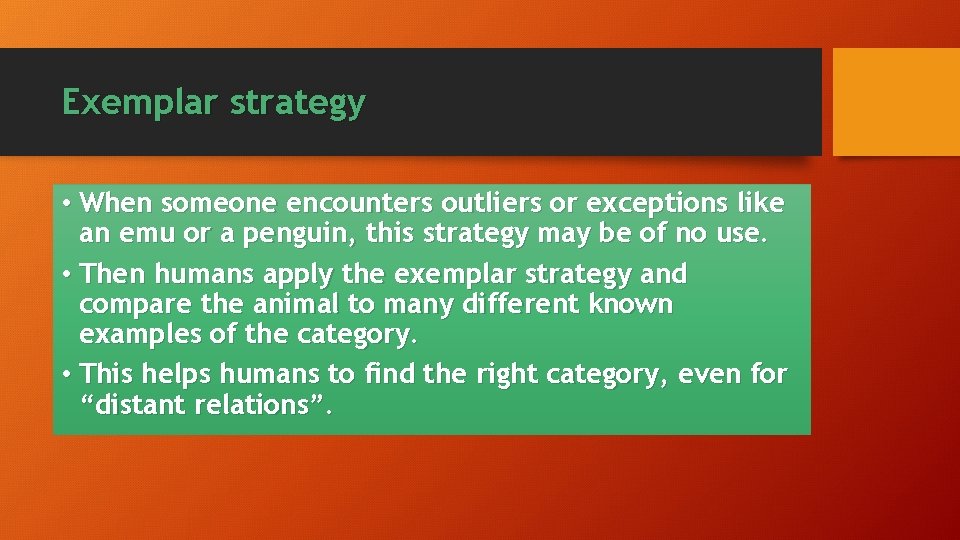 Exemplar strategy

• When someone encounters outliers or exceptions like an emu or a penguin, this strategy may be of no use.
• Then humans apply the exemplar strategy and compare the animal to many different known examples of the category.
• This helps humans to find the right category, even for “distant relations”.